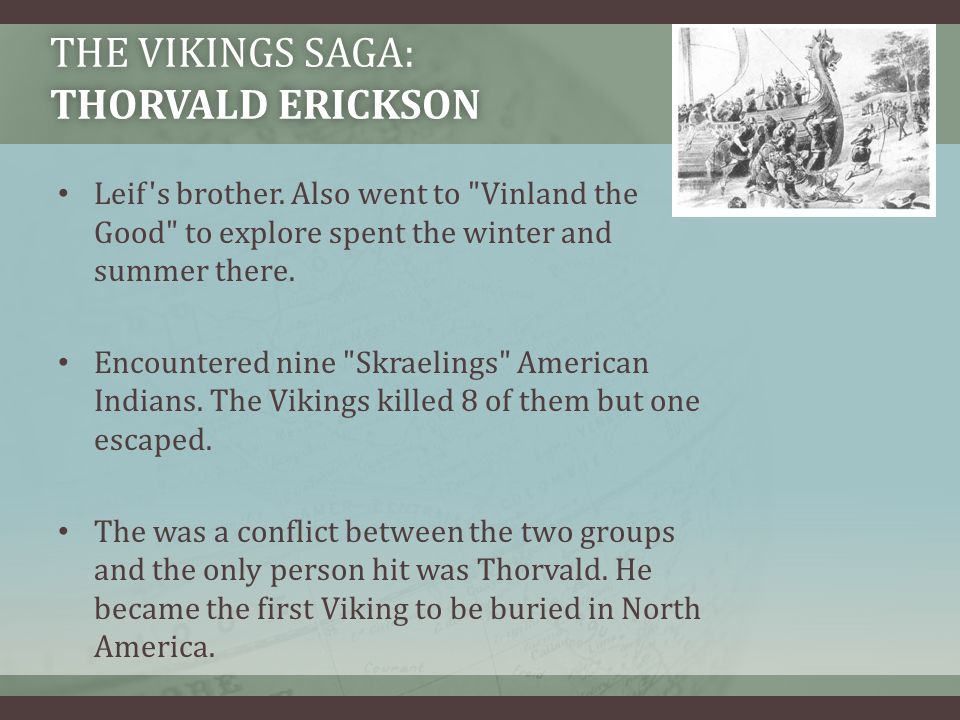 THE VIKINGS SAGA:
THORVALD ERICKSON

• Leif's brother. Also went to "Vinland the Good" to explore spent the winter and summer there.

• Encountered nine "Skraelings" American Indians. The Vikings killed 8 of them but one escaped.

• The was a conflict between the two groups and the only person hit was Thorvald. He became the first Viking to be buried in North America.